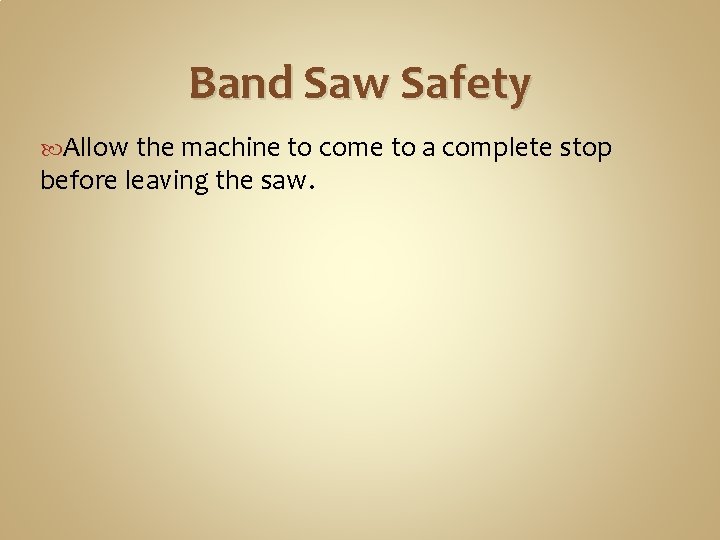 Band Saw Safety

Allow the machine to come to a complete stop before leaving the saw.